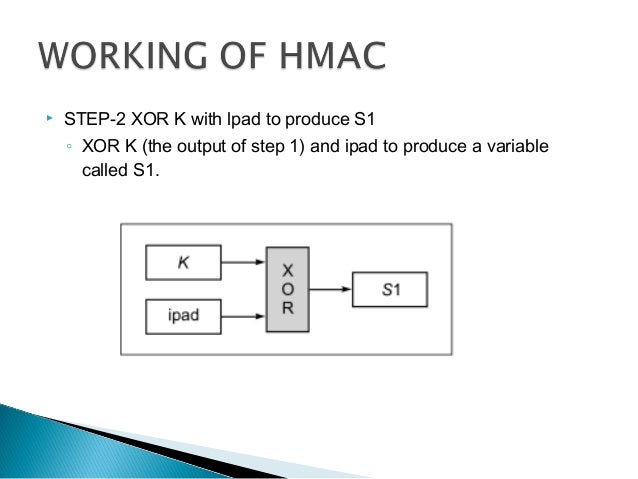 WORKING OF HMAC

‣ STEP-2 XOR K with Ipad to produce S1
◦ XOR K (the output of step 1) and ipad to produce a variable called S1.

K

ipad

X
O
R

S1